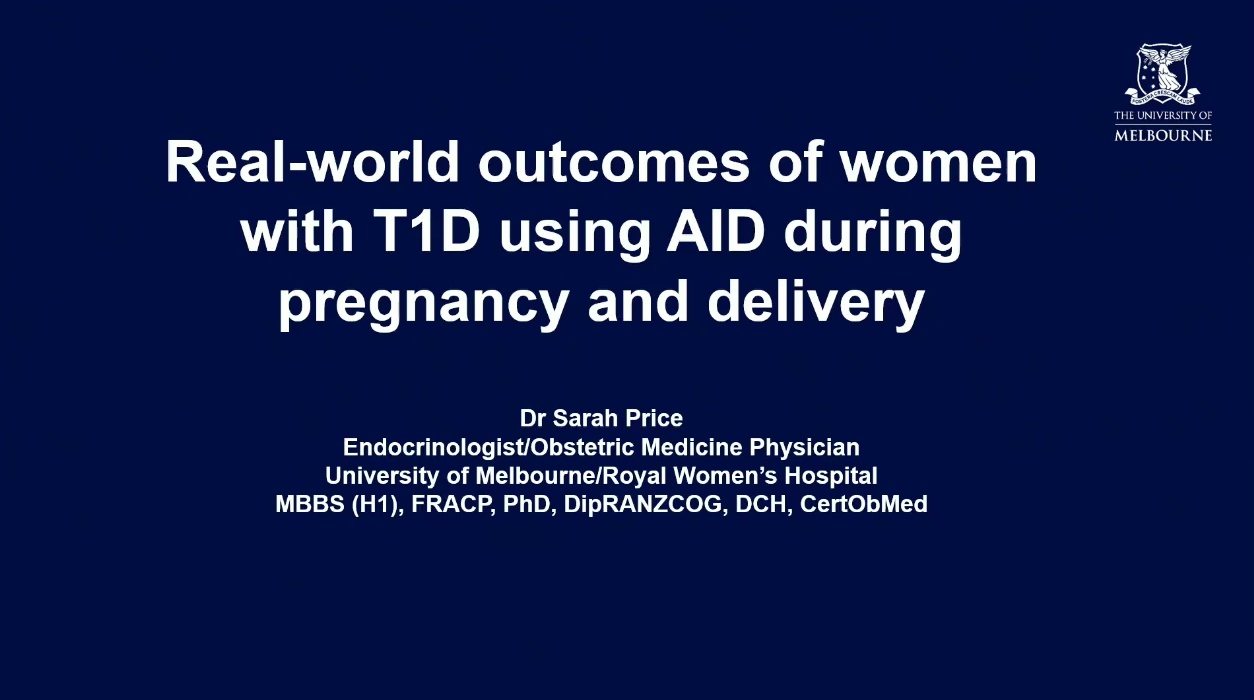 THE UNIVERSITY OF
MELBOURNE

Real-world outcomes of women with T1D using AID during pregnancy and delivery

Dr Sarah Price
Endocrinologist/Obstetric Medicine Physician
University of Melbourne/Royal Women's Hospital
MBBS (H1), FRACP, PhD, DipRANZCOG, DCH, CertObMed